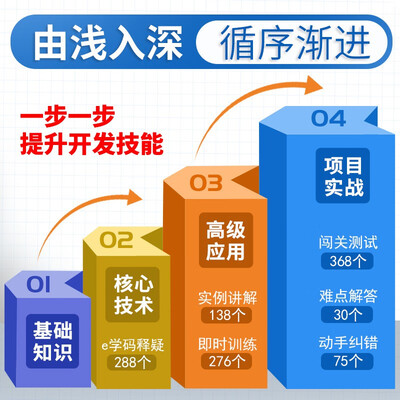 由浅入深 循序渐进

一步一步
提升开发技能

01
基础知识

02
核心技术
e学码释疑
288个

03
高级应用
实例讲解
138个
即时训练
276个

04
项目实战
闯关测试
368个
难点解答
30个
动手纠错
75个